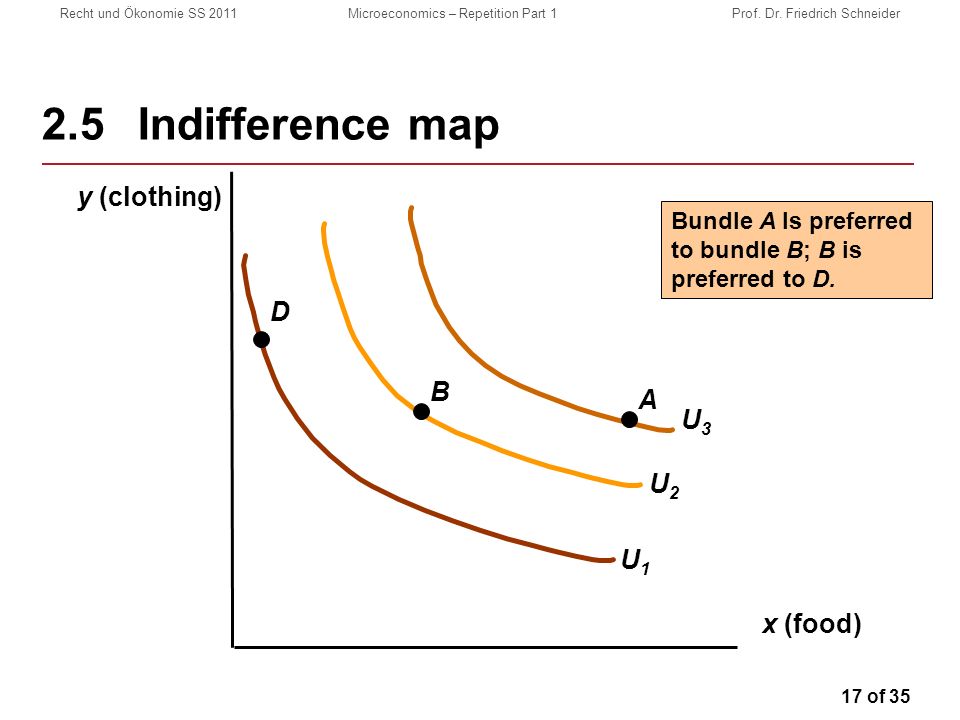 Recht und Ökonomie SS 2011 Microeconomics – Repetition Part 1 Prof. Dr. Friedrich Schneider

2.5 Indifference map

y (clothing)

Bundle A Is preferred to bundle B; B is preferred to D.

D

B

A

$U_3$

$U_2$

$U_1$

x (food)

17 of 35